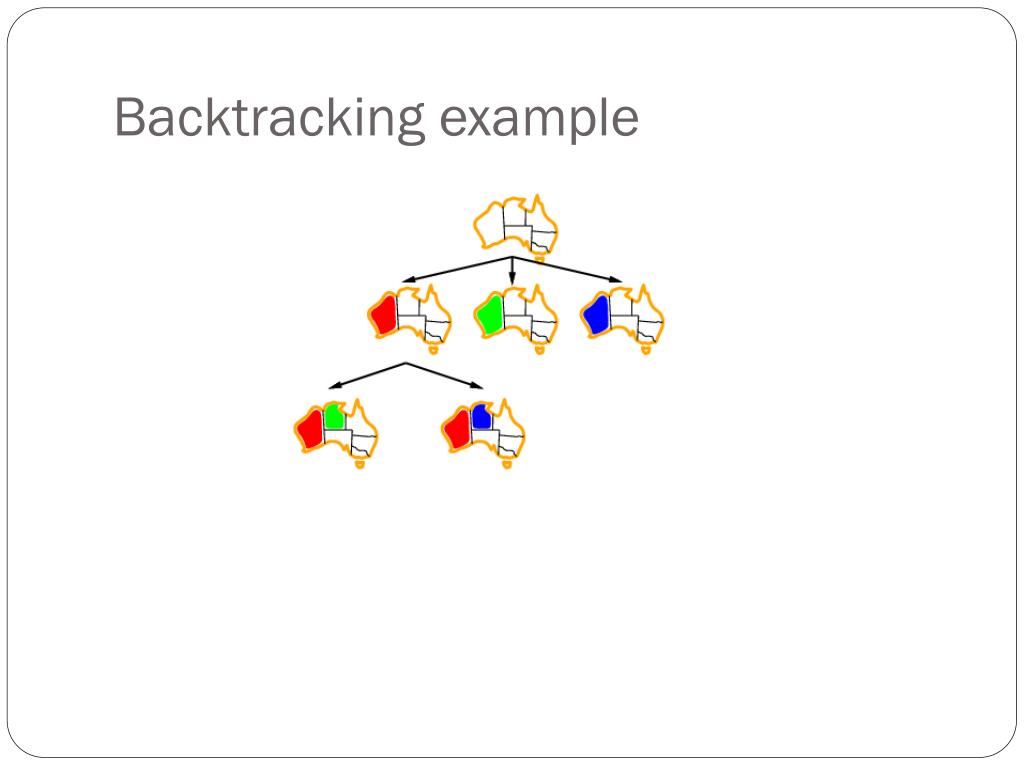 Backtracking example